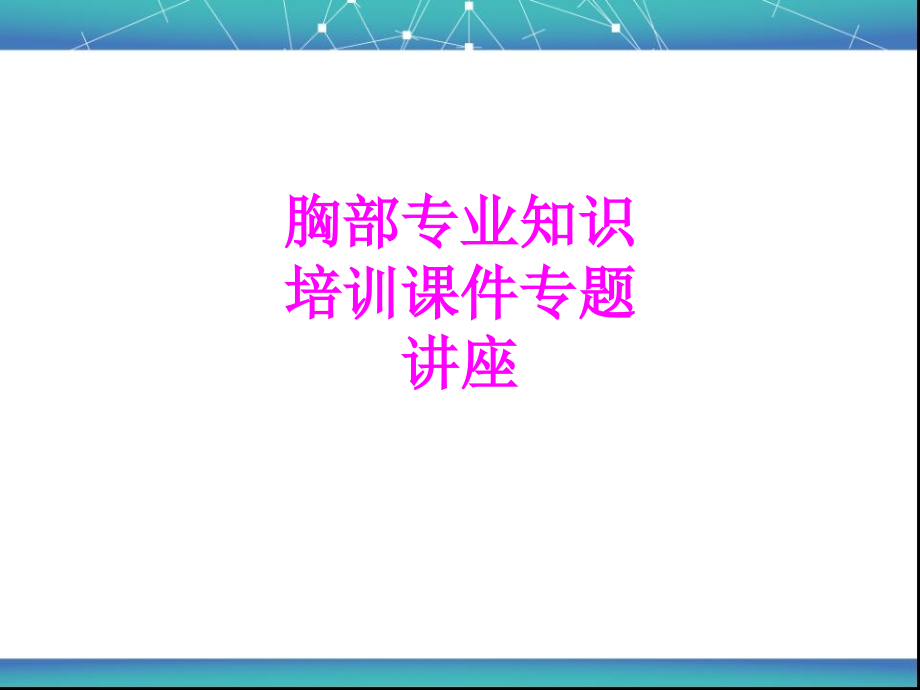 胸部专业知识培训课件专题讲座